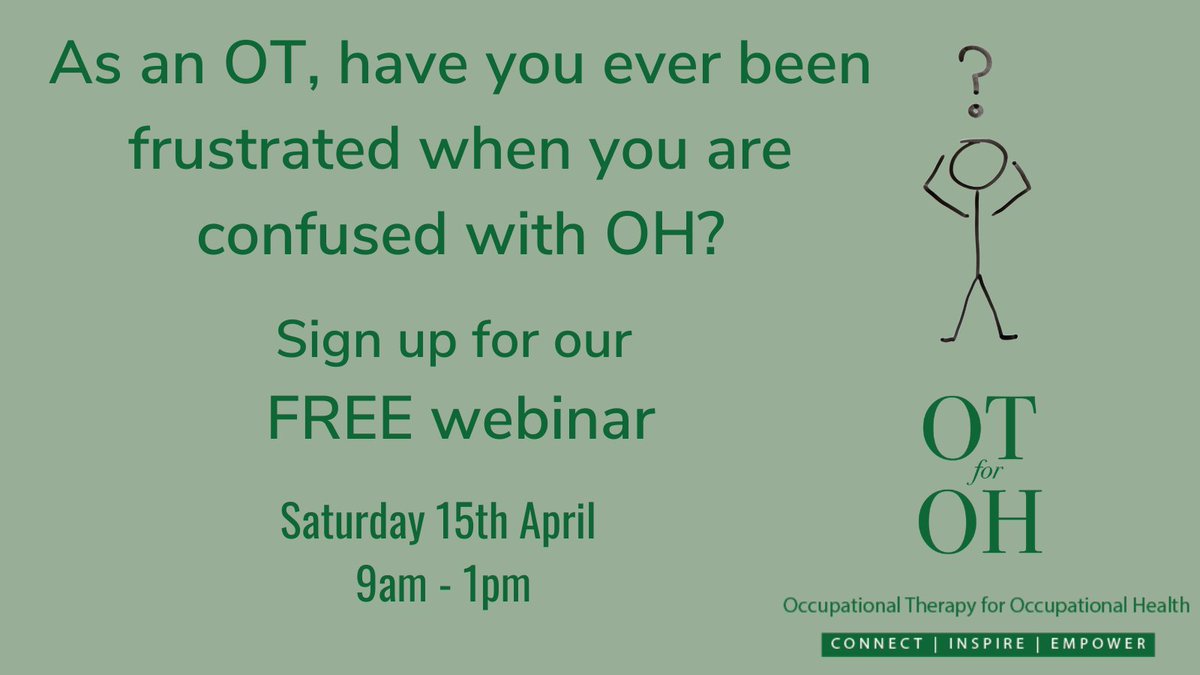 As an OT, have you ever been frustrated when you are confused with OH?

Sign up for our FREE webinar

Saturday 15th April
9am - 1pm

?

OT
for
OH

Occupational Therapy for Occupational Health

CONNECT | INSPIRE | EMPOWER